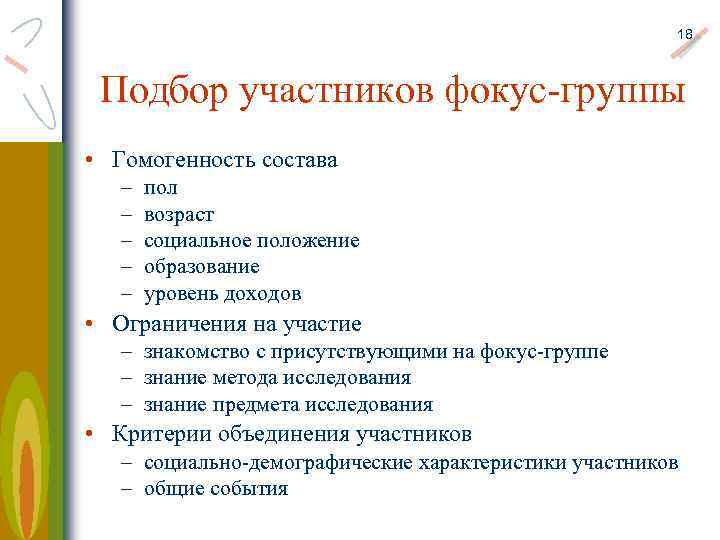 18

Подбор участников фокус-группы

• Гомогенность состава
– пол
– возраст
– социальное положение
– образование
– уровень доходов
• Ограничения на участие
– знакомство с присутствующими на фокус-группе
– знание метода исследования
– знание предмета исследования
• Критерии объединения участников
– социально-демографические характеристики участников
– общие события